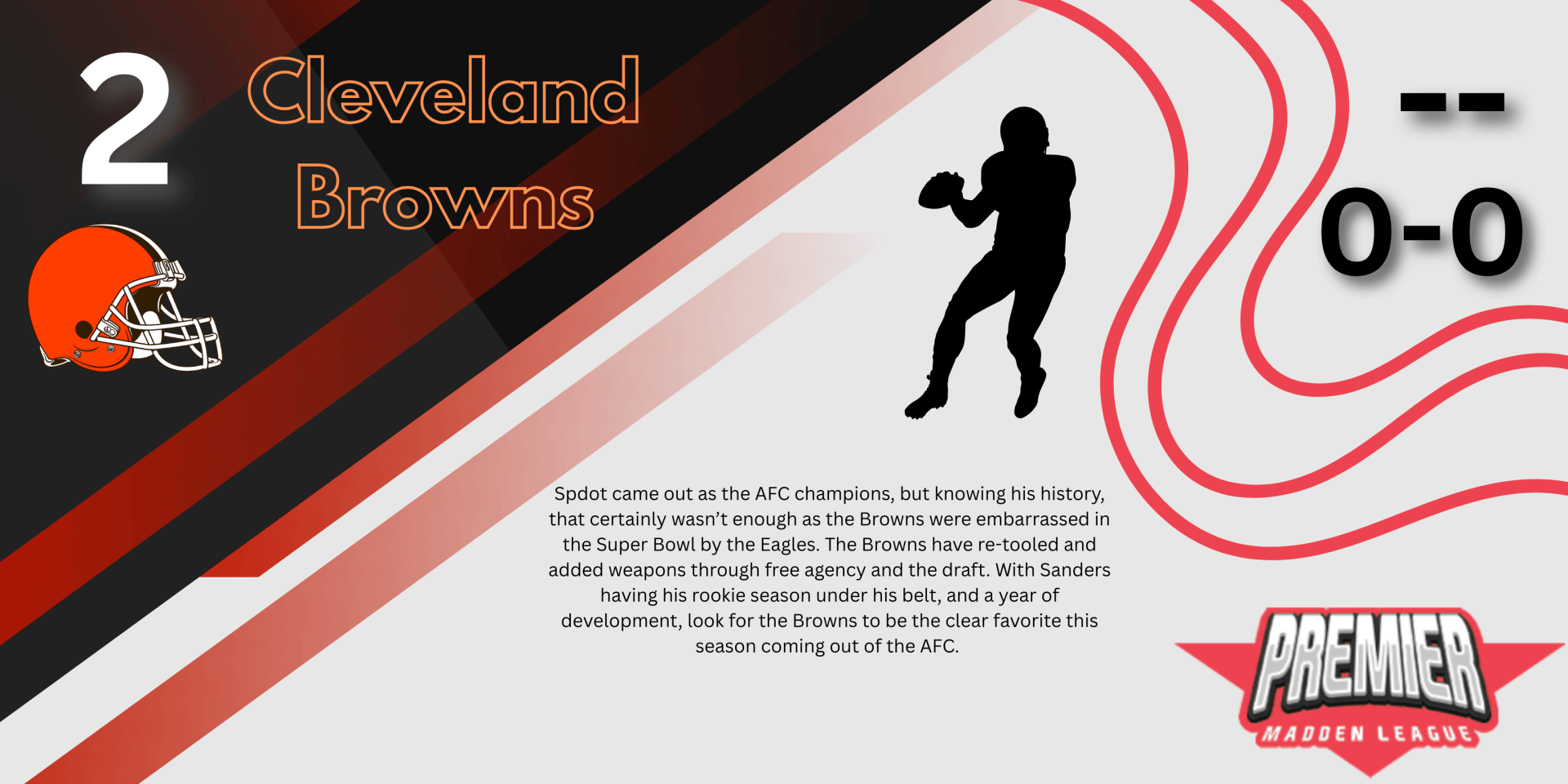 2

Cleveland Browns

--

0-0

Spdot came out as the AFC champions, but knowing his history, that certainly wasn't enough as the Browns were embarrassed in the Super Bowl by the Eagles. The Browns have re-tooled and added weapons through free agency and the draft. With Sanders having his rookie season under his belt, and a year of development, look for the Browns to be the clear favorite this season coming out of the AFC.

PREMIER
MADDEN LEAGUE